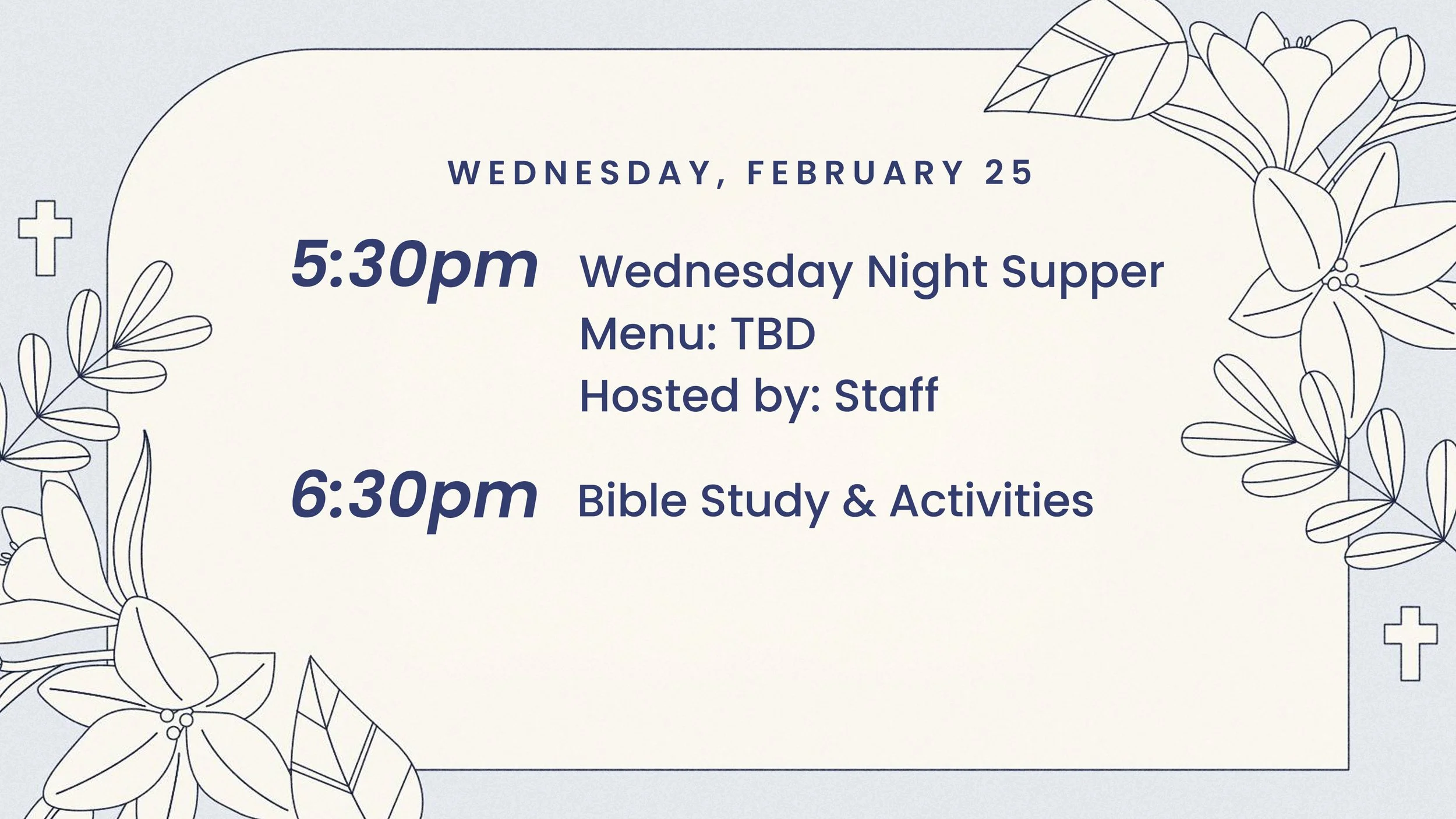 WEDNESDAY, FEBRUARY 25

5:30pm Wednesday Night Supper
Menu: TBD
Hosted by: Staff

6:30pm Bible Study & Activities